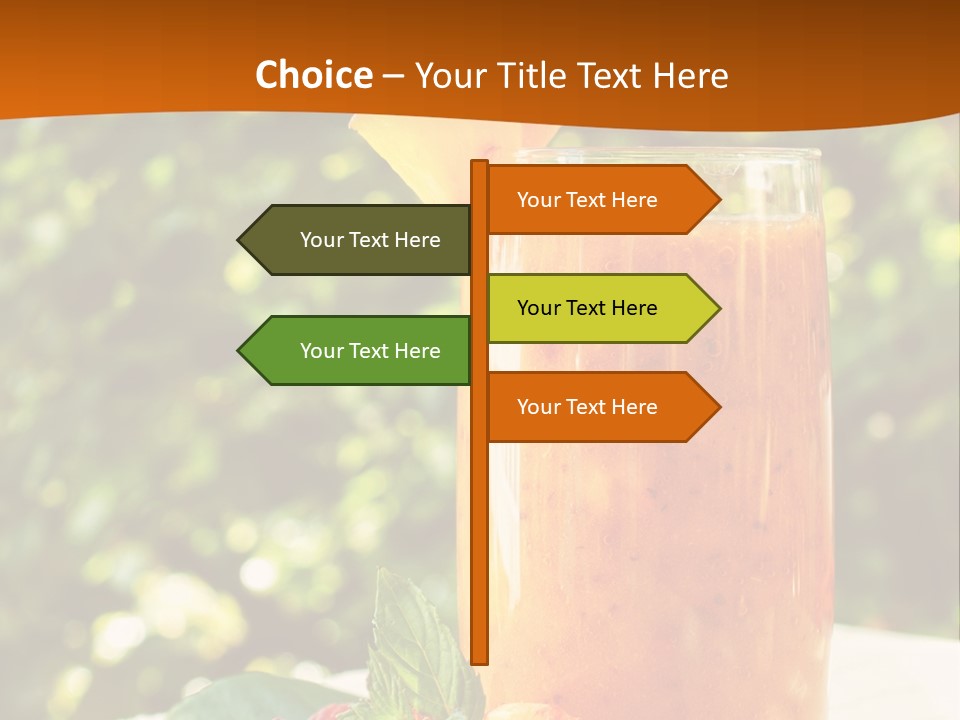 Choice – Your Title Text Here

Your Text Here

Your Text Here

Your Text Here

Your Text Here

Your Text Here